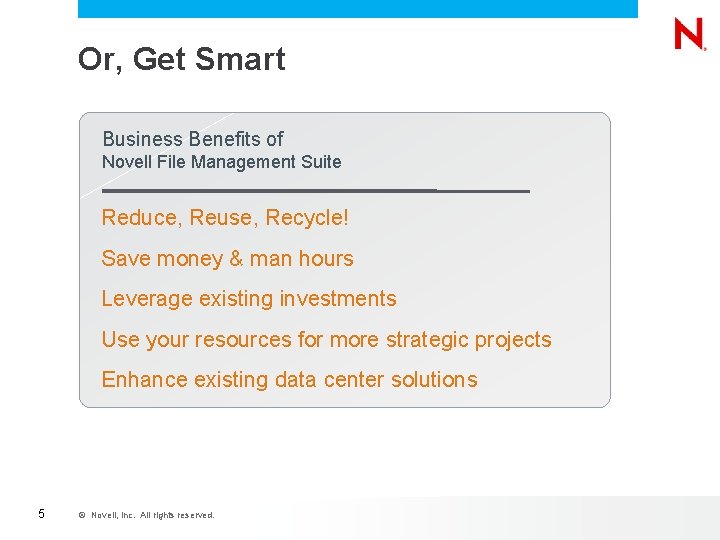 N

Or, Get Smart

Business Benefits of
Novell File Management Suite

Reduce, Reuse, Recycle!

Save money & man hours

Leverage existing investments

Use your resources for more strategic projects

Enhance existing data center solutions

5 © Novell, Inc. All rights reserved.